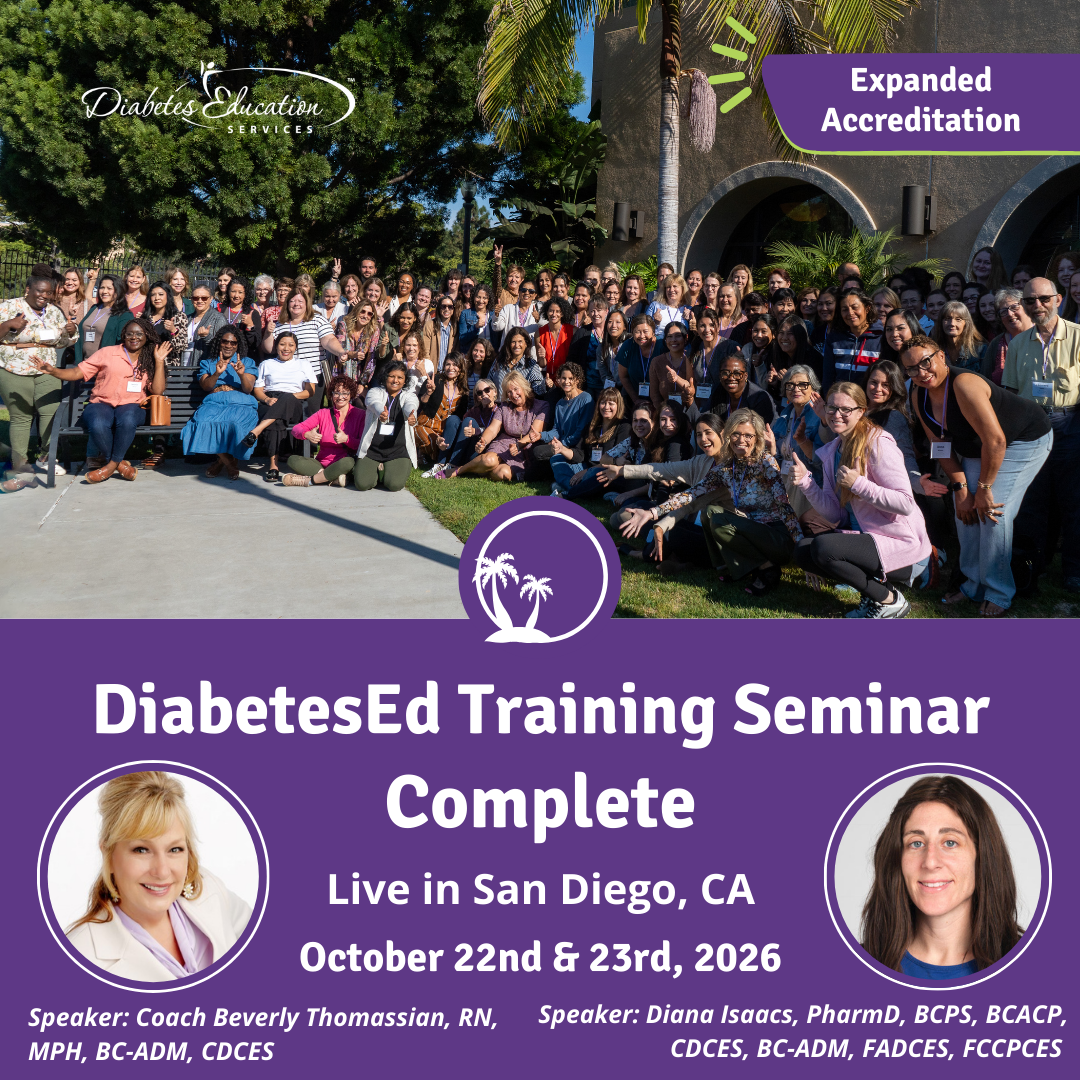 Diabetes Education SERVICES

Expanded Accreditation

DiabetesEd Training Seminar Complete

Live in San Diego, CA

October 22nd & 23rd, 2026

Speaker: Coach Beverly Thomassian, RN, MPH, BC-ADM, CDCES

Speaker: Diana Isaacs, PharmD, BCPS, BCACP, CDCES, BC-ADM, FADCES, FCCPCES